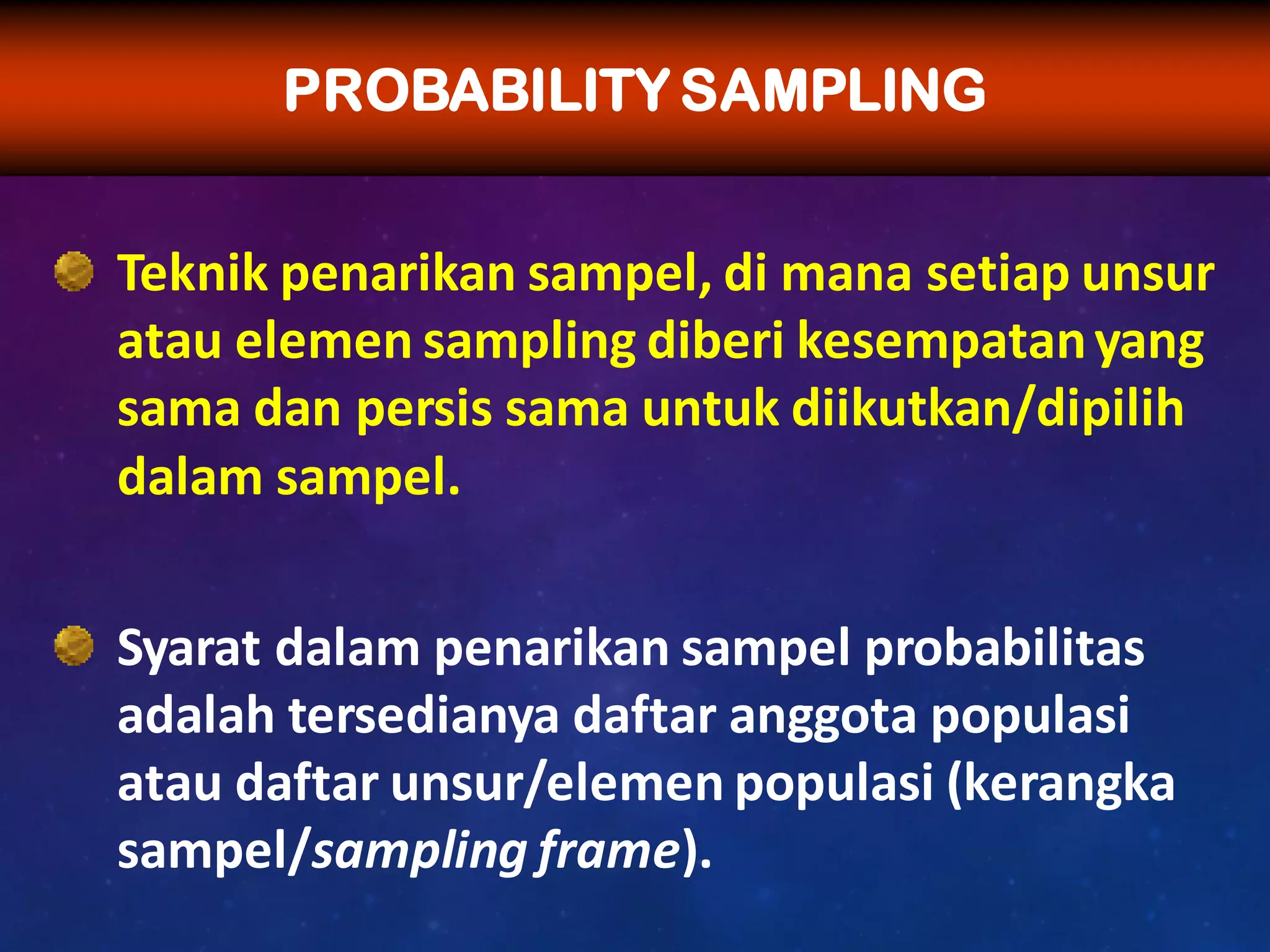 PROBABILITY SAMPLING

• Teknik penarikan sampel, di mana setiap unsur atau elemen sampling diberi kesempatan yang sama dan persis sama untuk diikutkan/dipilih dalam sampel.

• Syarat dalam penarikan sampel probabilitas adalah tersedianya daftar anggota populasi atau daftar unsur/elemen populasi (kerangka sampel/sampling frame).